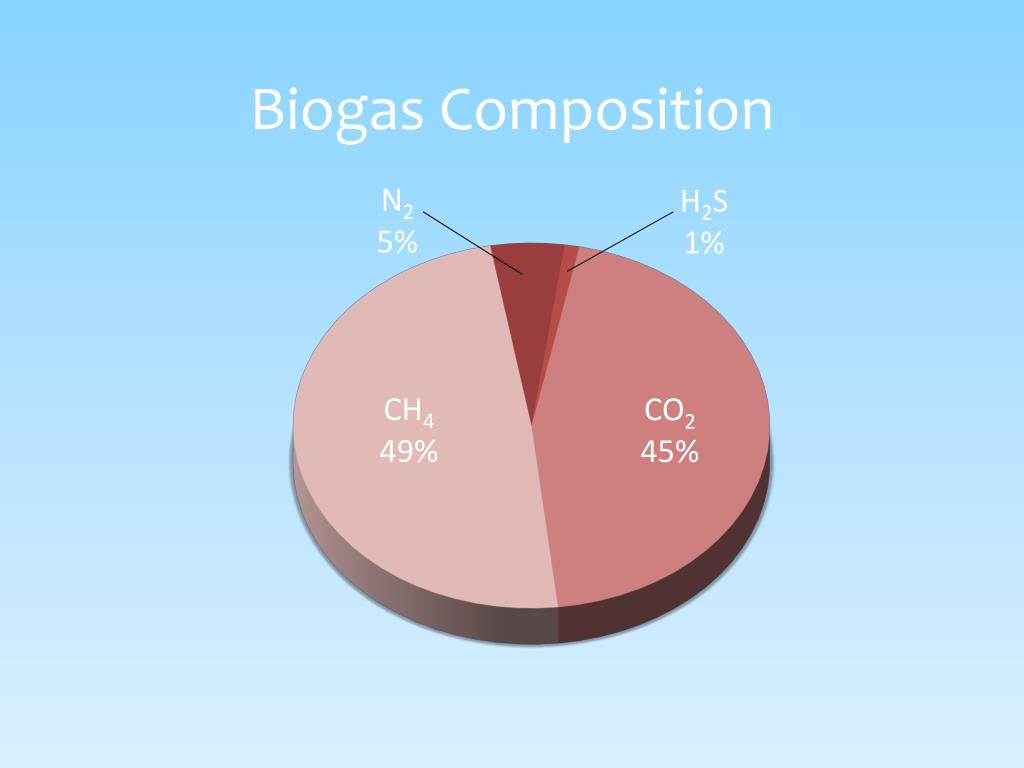 Biogas Composition

$N_2$
5%

$H_2S$
1%

$CH_4$
49%

$CO_2$
45%